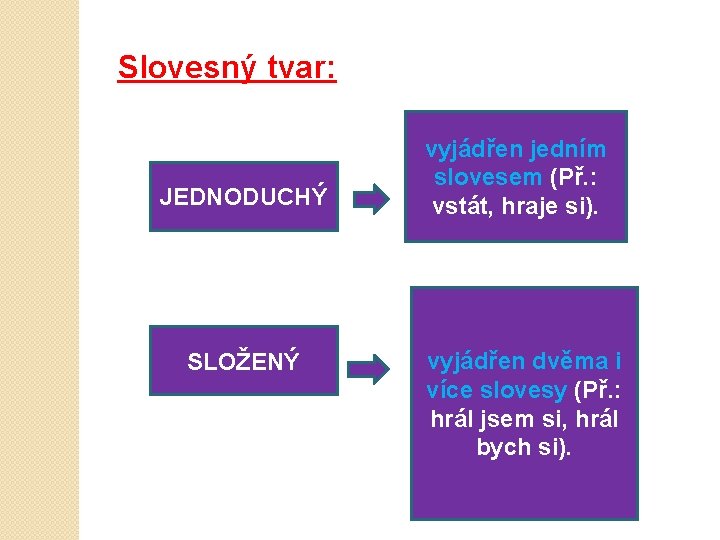 Slovesný tvar:

JEDNODUCHÝ

vyjádřen jedním slovesem (Př.: vstát, hraje si).

SLOŽENÝ

vyjádřen dvěma i více slovesy (Př.: hrál jsem si, hrál bych si).